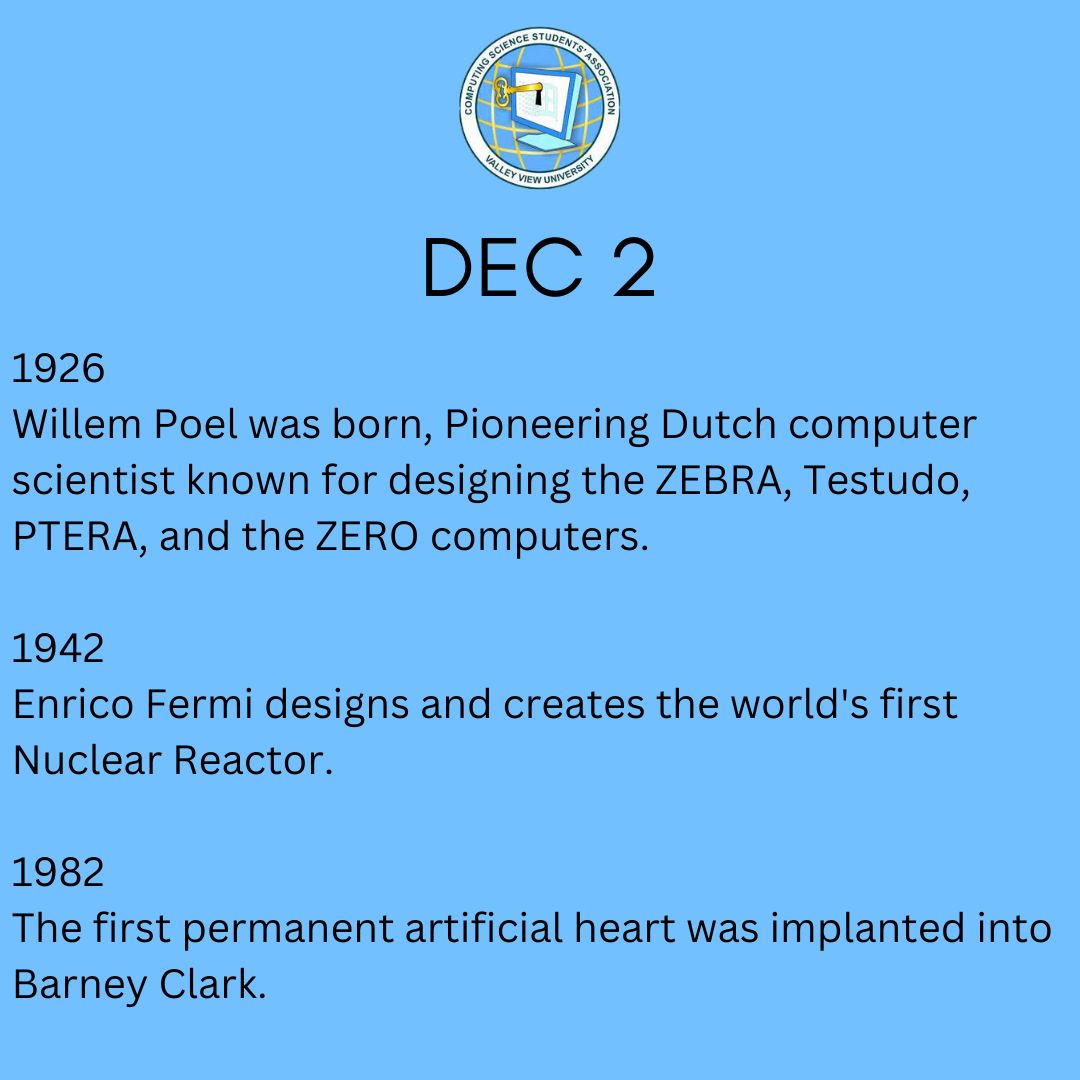 COMPUTING SCIENCE STUDENTS' ASSOCIATION
VALLEY VIEW UNIVERSITY

DEC 2

1926
Willem Poel was born, Pioneering Dutch computer scientist known for designing the ZEBRA, Testudo, PTERA, and the ZERO computers.

1942
Enrico Fermi designs and creates the world's first Nuclear Reactor.

1982
The first permanent artificial heart was implanted into Barney Clark.